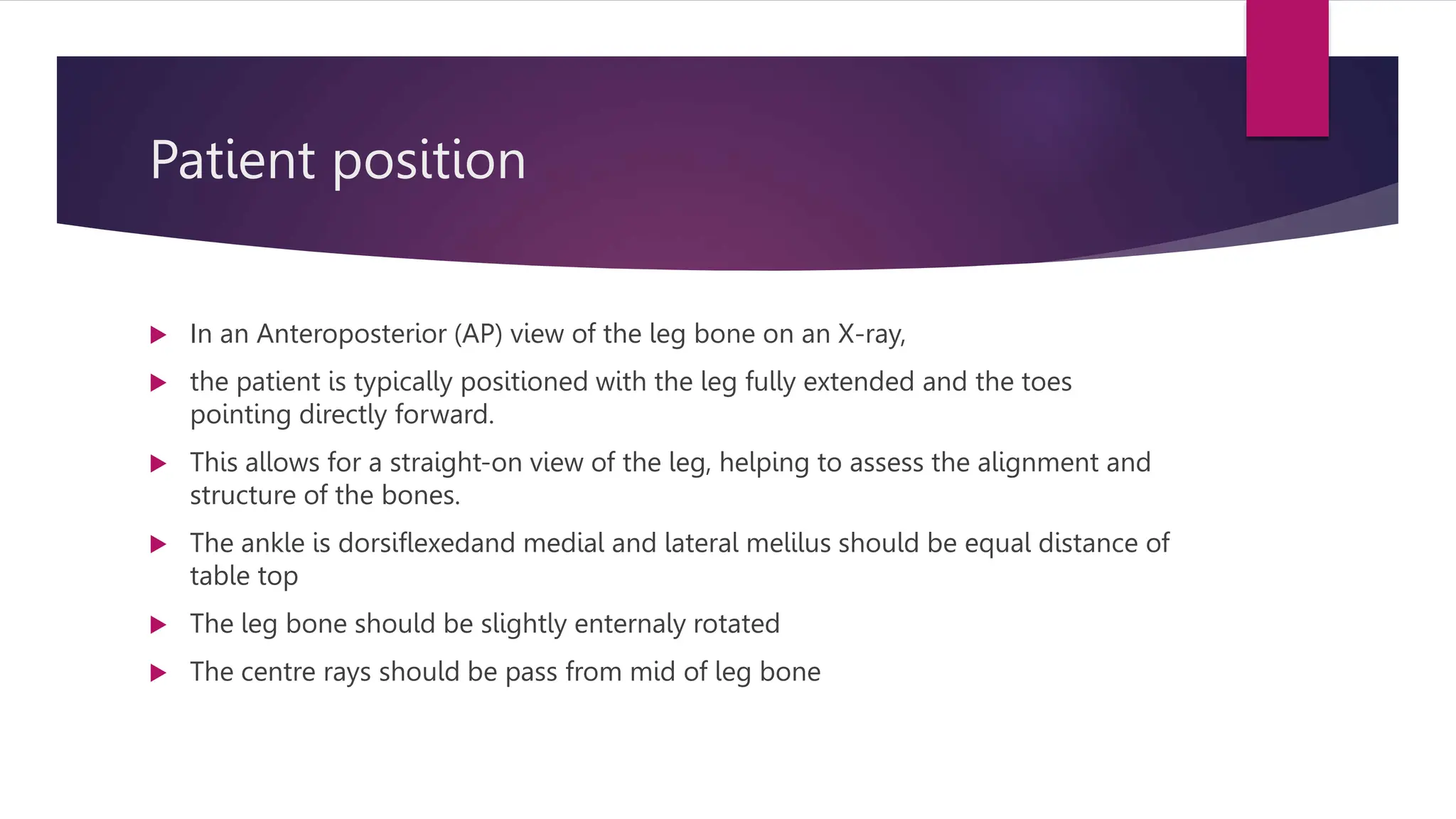 Patient position

In an Anteroposterior (AP) view of the leg bone on an X-ray,

the patient is typically positioned with the leg fully extended and the toes pointing directly forward.

This allows for a straight-on view of the leg, helping to assess the alignment and structure of the bones.

The ankle is dorsiflexedand medial and lateral melilus should be equal distance of table top

The leg bone should be slightly enternaly rotated

The centre rays should be pass from mid of leg bone